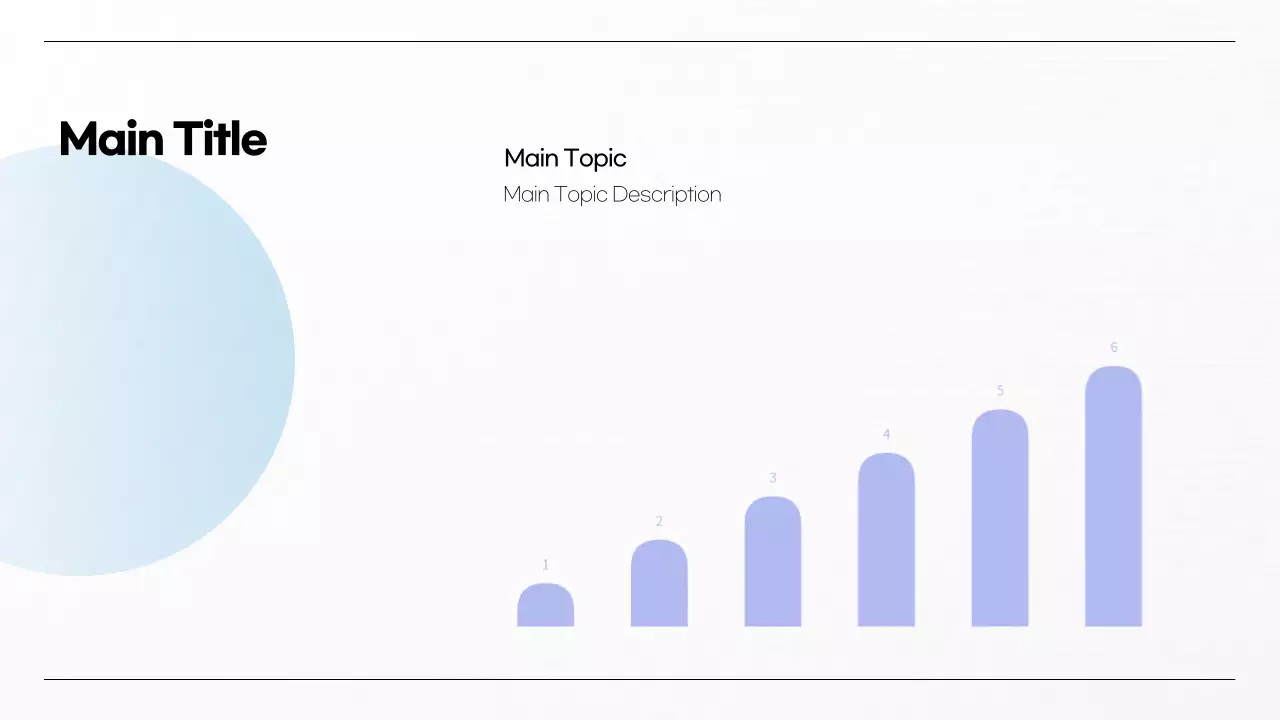 Main Title

Main Topic

Main Topic Description

1

2

3

4

5

6